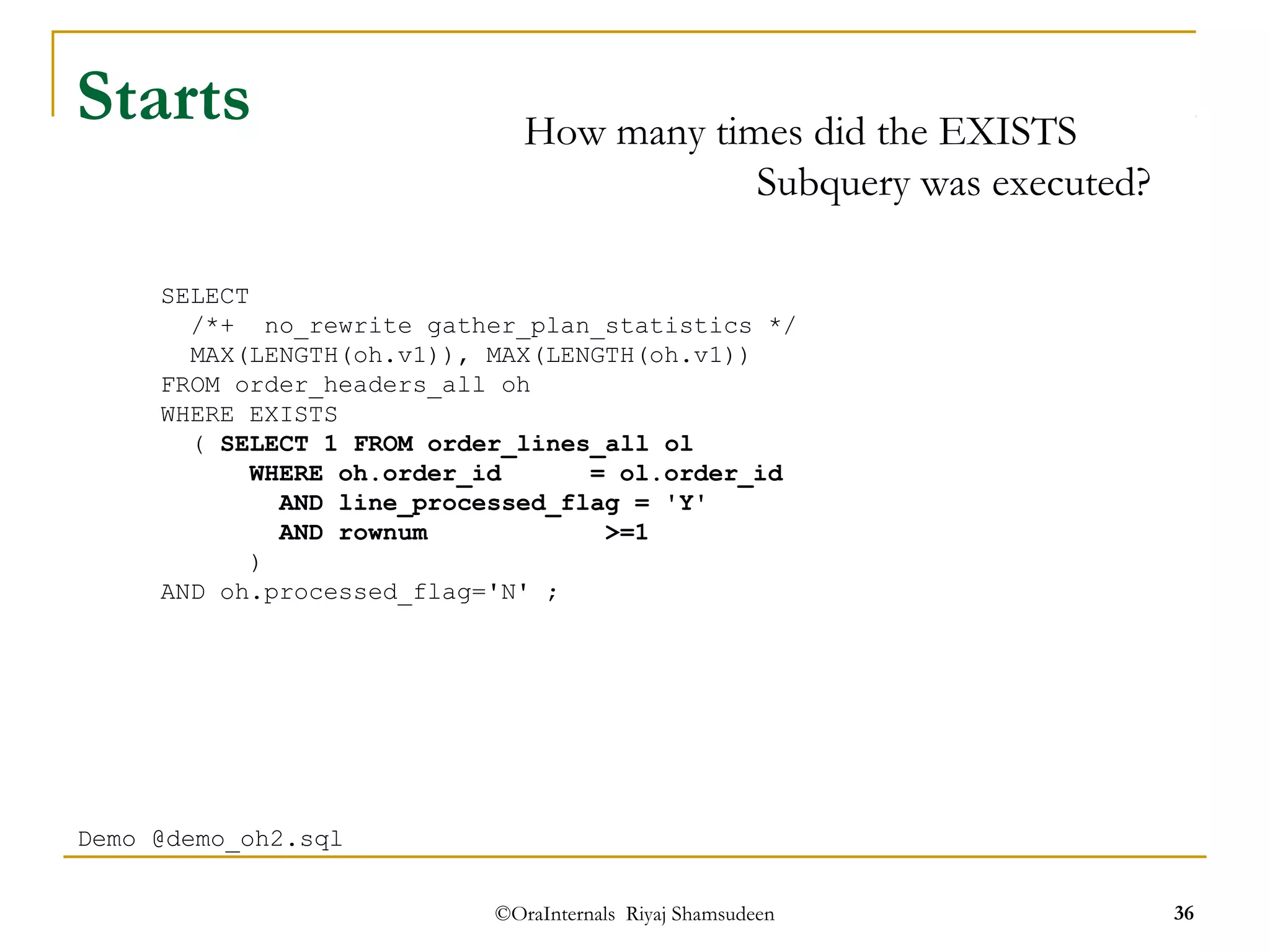 Starts

How many times did the EXISTS Subquery was executed?

SELECT
/*+ no_rewrite gather_plan_statistics */
MAX(LENGTH(oh.v1)), MAX(LENGTH(oh.v1))
FROM order_headers_all oh
WHERE EXISTS
( SELECT 1 FROM order_lines_all ol
WHERE oh.order_id = ol.order_id
AND line_processed_flag = 'Y'
AND rownum >=1
)
AND oh.processed_flag='N' ;

Demo @demo_oh2.sql

©OraInternals Riyaj Shamsudeen

36